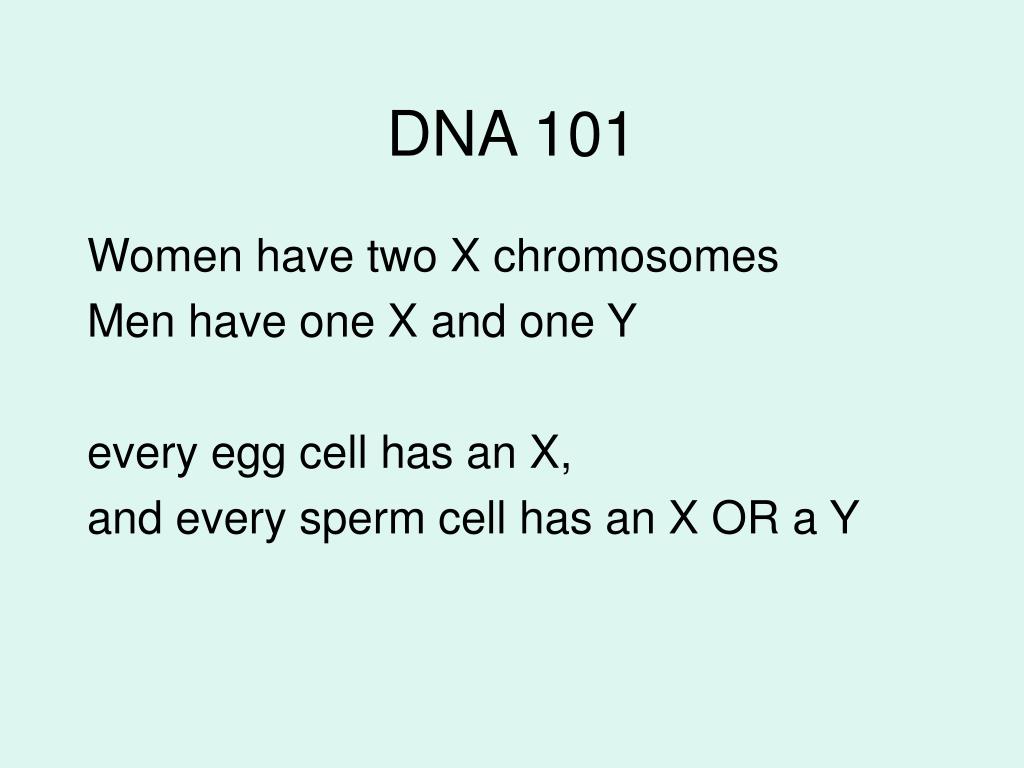 DNA 101

Women have two X chromosomes
Men have one X and one Y

every egg cell has an X,
and every sperm cell has an X OR a Y